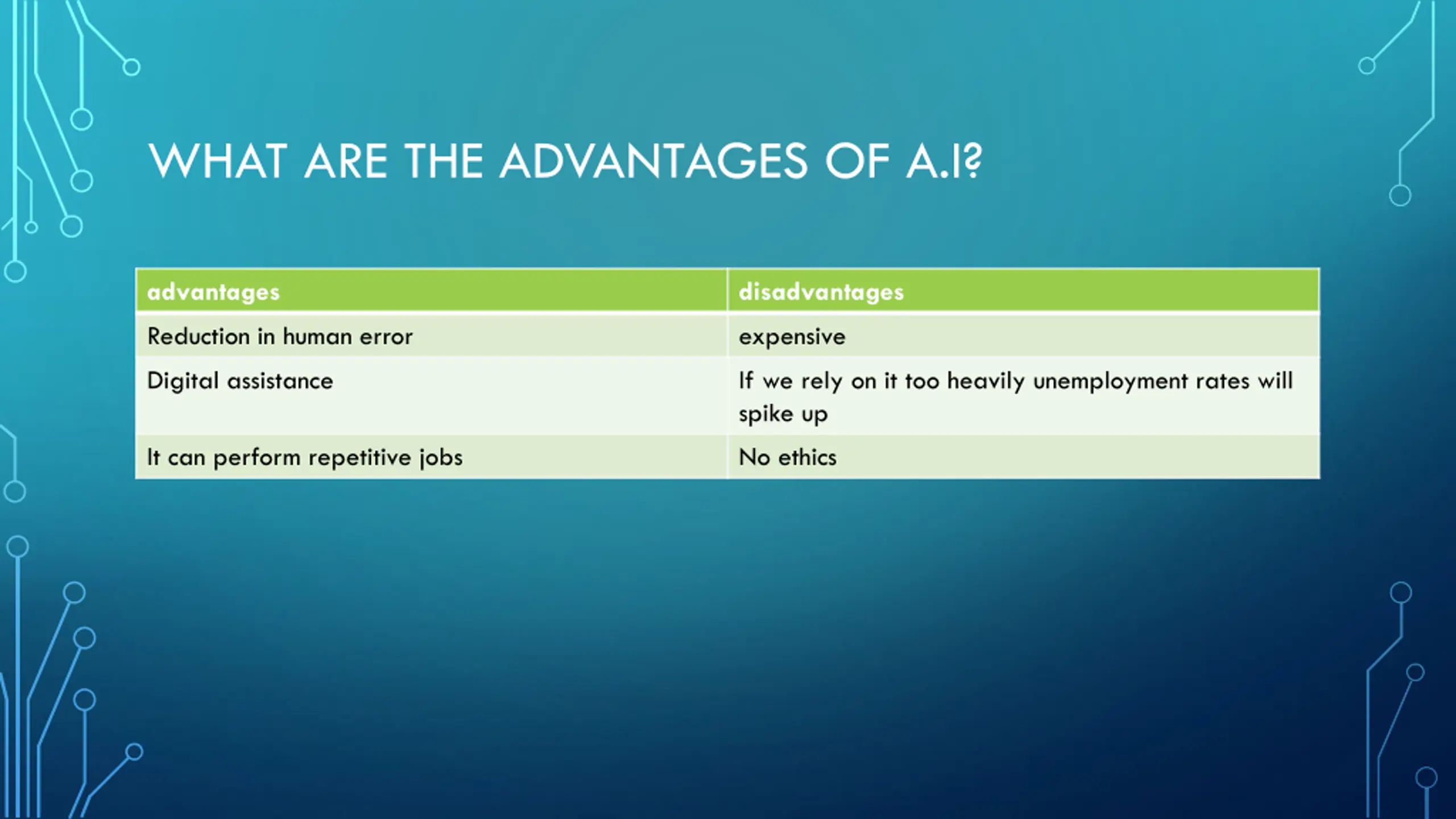 WHAT ARE THE ADVANTAGES OF A.I?

| advantages | disadvantages |
|---|---|
| Reduction in human error | expensive |
| Digital assistance | If we rely on it too heavily unemployment rates will spike up |
| It can perform repetitive jobs | No ethics |